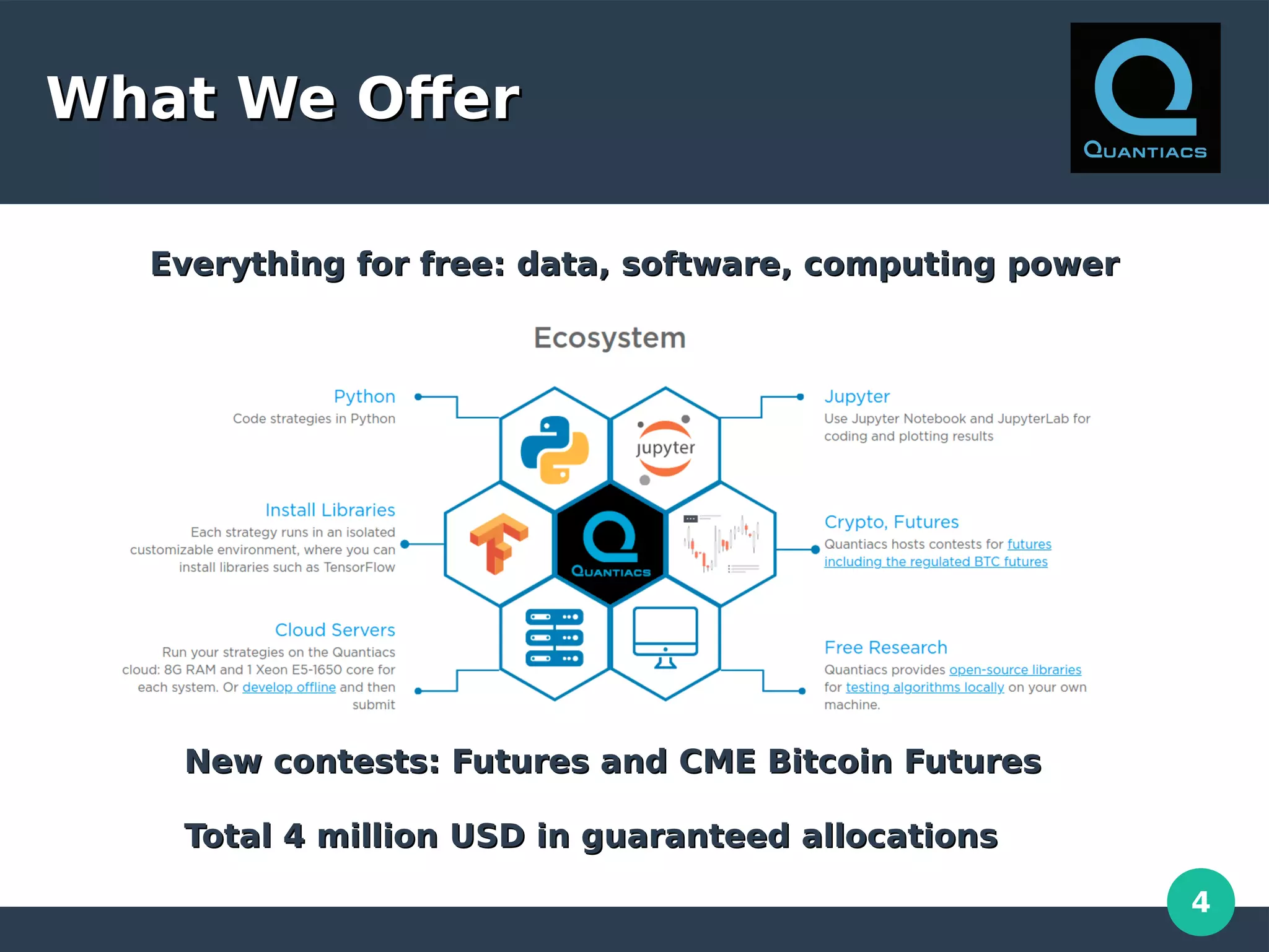 What We Offer

QUANTIACS

Everything for free: data, software, computing power

Ecosystem

Python
Code strategies in Python

Install Libraries
Each strategy runs in an isolated customizable environment, where you can install libraries such as TensorFlow

Cloud Servers
Run your strategies on the Quantiacs cloud: 8G RAM and 1 Xeon E5-1650 core for each system. Or develop offline and then submit

jupyter

QUANTIACS

Jupyter
Use Jupyter Notebook and JupyterLab for coding and plotting results

Crypto, Futures
Quantiacs hosts contests for futures including the regulated BTC futures

Free Research
Quantiacs provides open-source libraries for testing algorithms locally on your own machine.

New contests: Futures and CME Bitcoin Futures

Total 4 million USD in guaranteed allocations

4